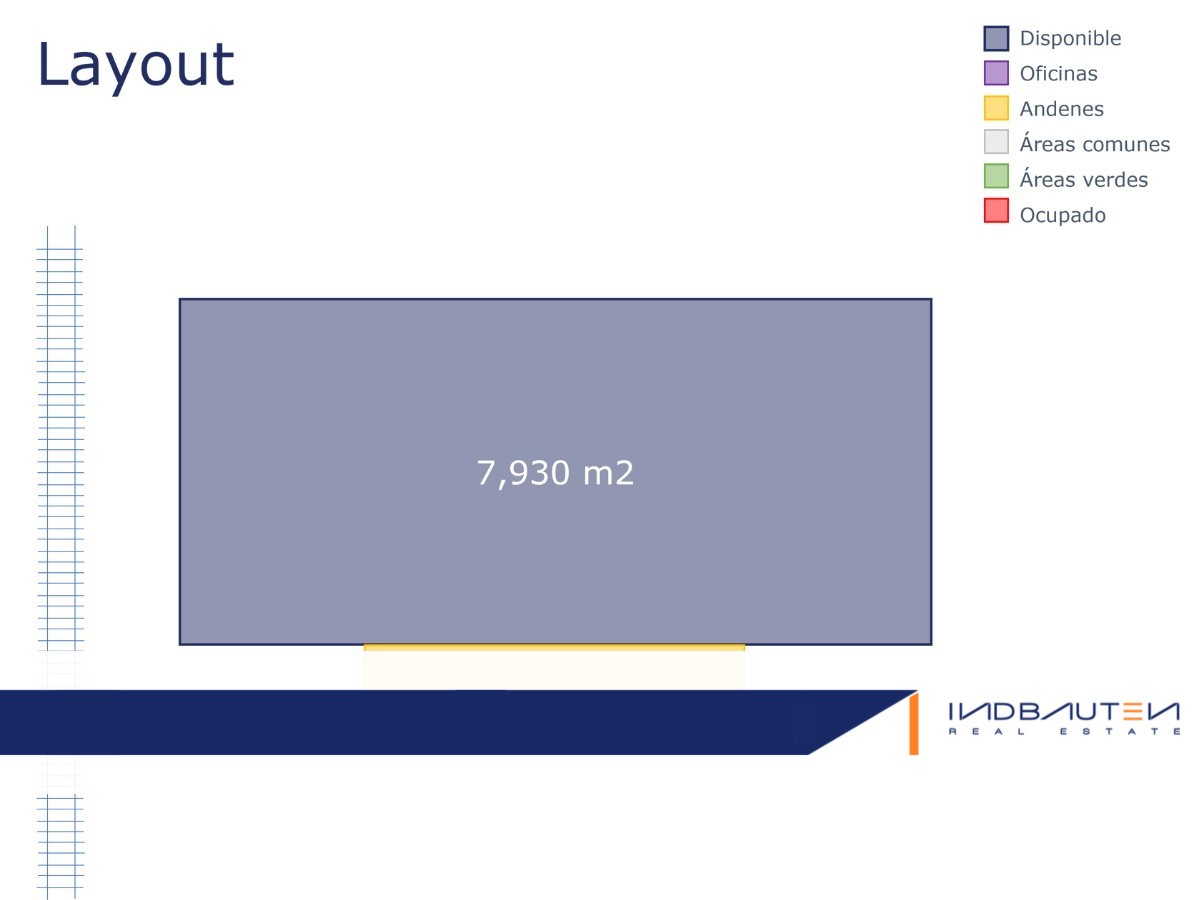 Layout

Disponible
Oficinas
Andenes
Áreas comunes
Áreas verdes
Ocupado

7,930 m2

INDBAUTEN
REAL ESTATE